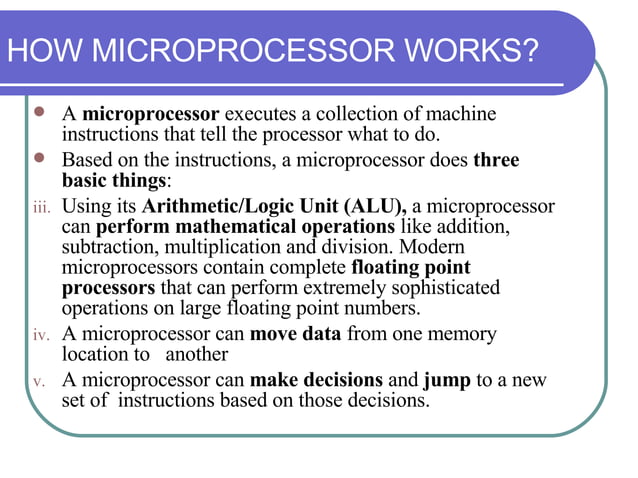 HOW MICROPROCESSOR WORKS?

- A microprocessor executes a collection of machine instructions that tell the processor what to do.
- Based on the instructions, a microprocessor does three basic things:

iii. Using its Arithmetic/Logic Unit (ALU), a microprocessor can perform mathematical operations like addition, subtraction, multiplication and division. Modern microprocessors contain complete floating point processors that can perform extremely sophisticated operations on large floating point numbers.

iv. A microprocessor can move data from one memory location to another

v. A microprocessor can make decisions and jump to a new set of instructions based on those decisions.